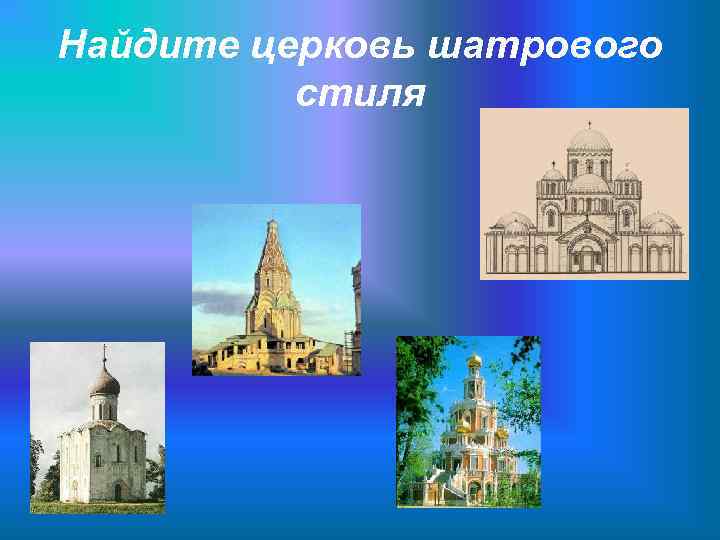 Найдите церковь шатрового стиля